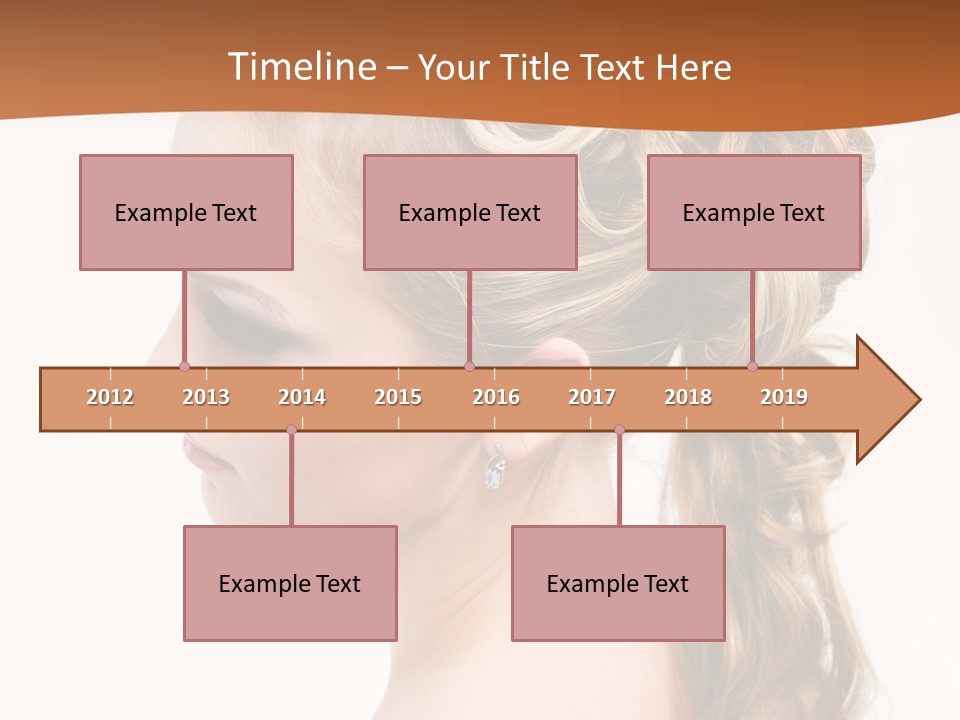 Timeline – Your Title Text Here

Example Text

Example Text

Example Text

2012 2013 2014 2015 2016 2017 2018 2019

Example Text

Example Text